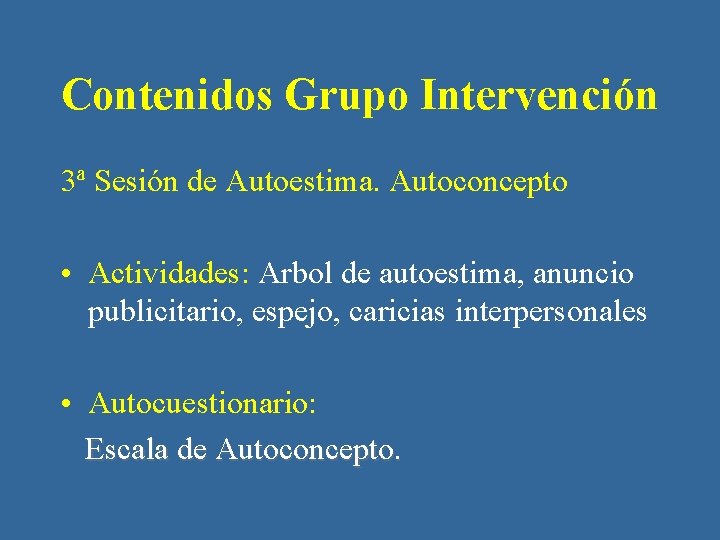 Contenidos Grupo Intervención

3ª Sesión de Autoestima. Autoconcepto

• Actividades: Arbol de autoestima, anuncio publicitario, espejo, caricias interpersonales

• Autocuestionario:
Escala de Autoconcepto.